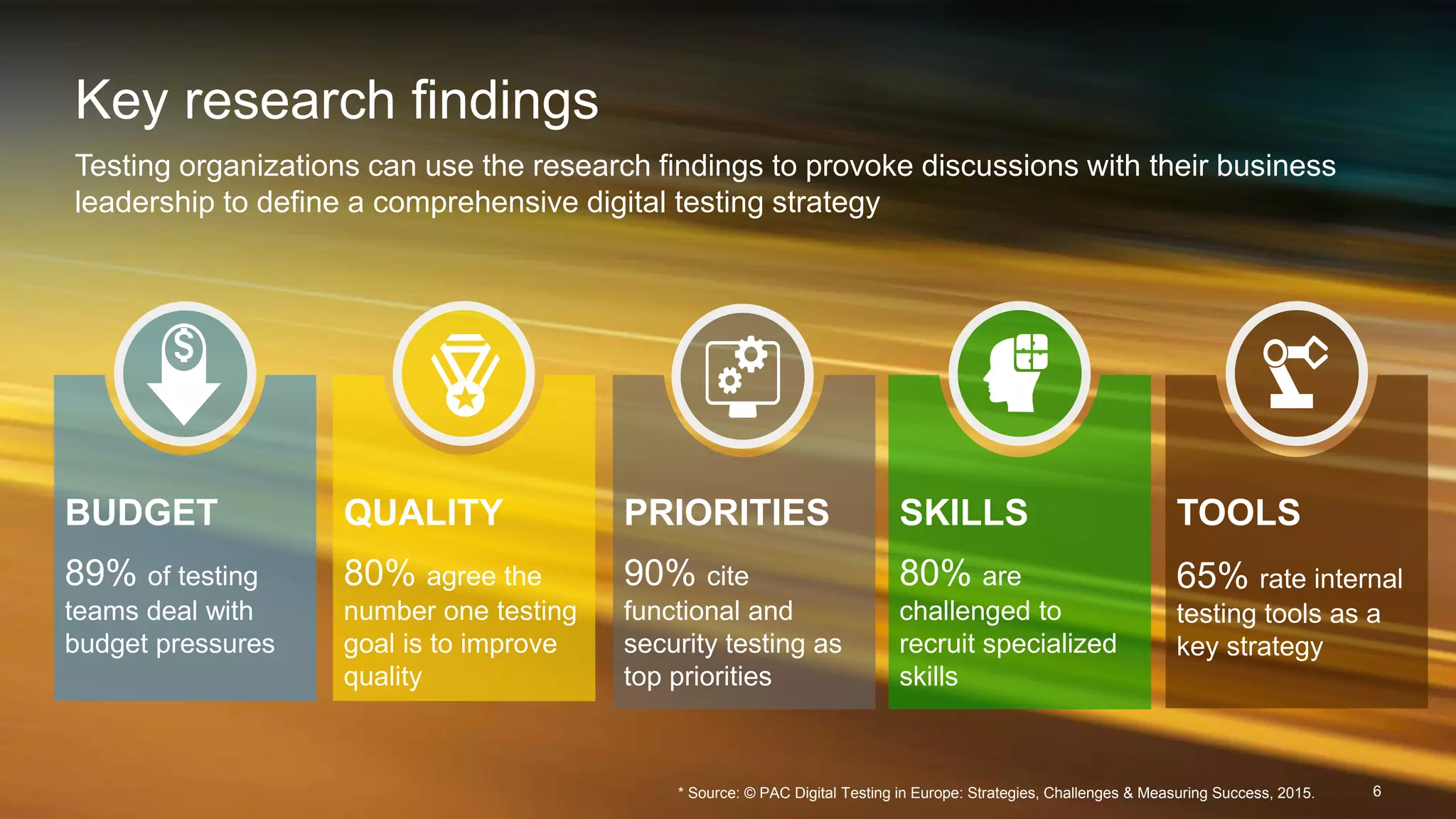 Key research findings

Testing organizations can use the research findings to provoke discussions with their business leadership to define a comprehensive digital testing strategy

BUDGET

89% of testing teams deal with budget pressures

QUALITY

80% agree the number one testing goal is to improve quality

PRIORITIES

90% cite functional and security testing as top priorities

SKILLS

80% are challenged to recruit specialized skills

TOOLS

65% rate internal testing tools as a key strategy

* Source: © PAC Digital Testing in Europe: Strategies, Challenges & Measuring Success, 2015.

6